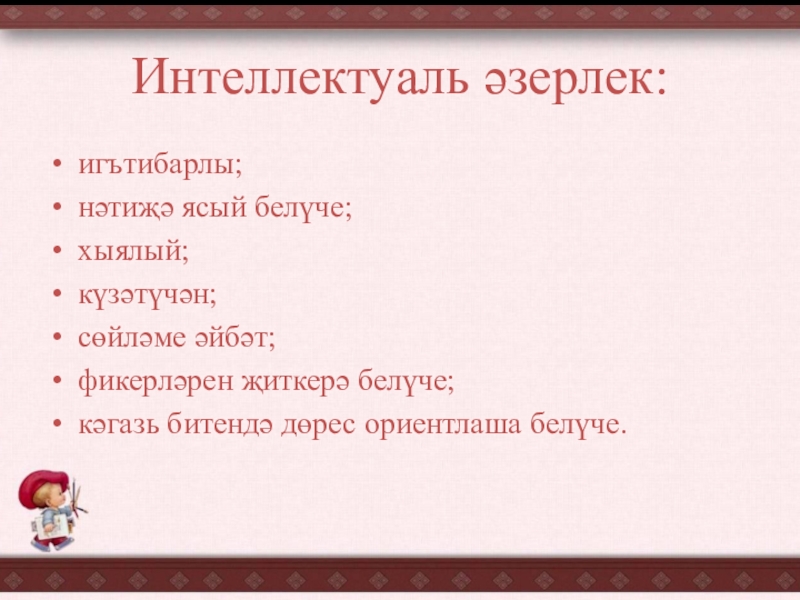 Интеллектуаль әзерлек:

• игътибарлы;
• нәтиҗә ясый белүче;
• хыялый;
• күзәтүчән;
• сөйләме әйбәт;
• фикерләрен җиткерә белүче;
• кәгазь битендә дөрес ориентлаша белүче.